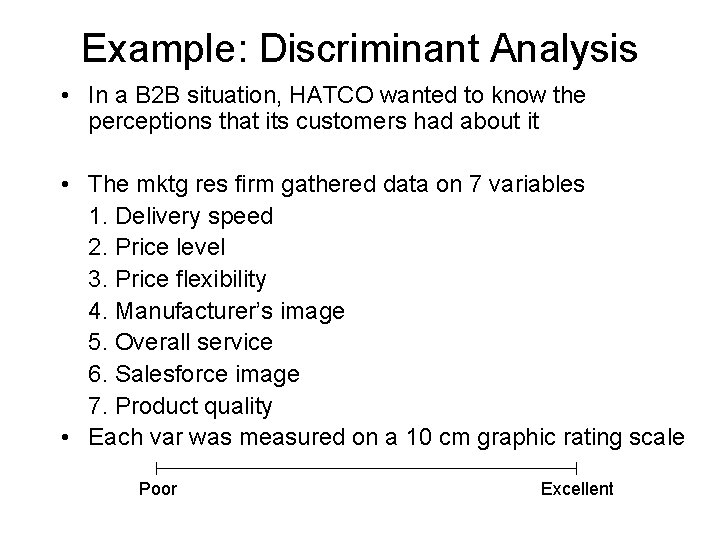 Example: Discriminant Analysis

• In a B2B situation, HATCO wanted to know the perceptions that its customers had about it

• The mktg res firm gathered data on 7 variables
1. Delivery speed
2. Price level
3. Price flexibility
4. Manufacturer's image
5. Overall service
6. Salesforce image
7. Product quality

• Each var was measured on a 10 cm graphic rating scale

Poor

Excellent